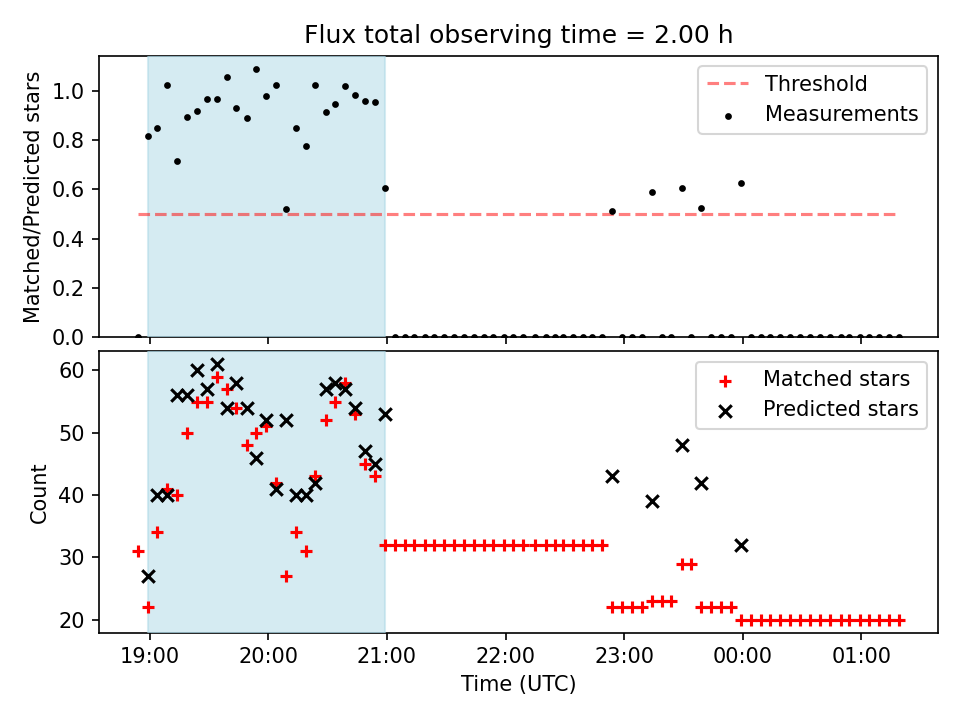 Flux total observing time = 2.00 h

Matched/Predicted stars

1.0
0.8
0.6
0.4
0.2
0.0

Threshold
Measurements

Count

60
50
40
30
20

Matched stars
Predicted stars

19:00
20:00
21:00
22:00
23:00
00:00
01:00

Time (UTC)